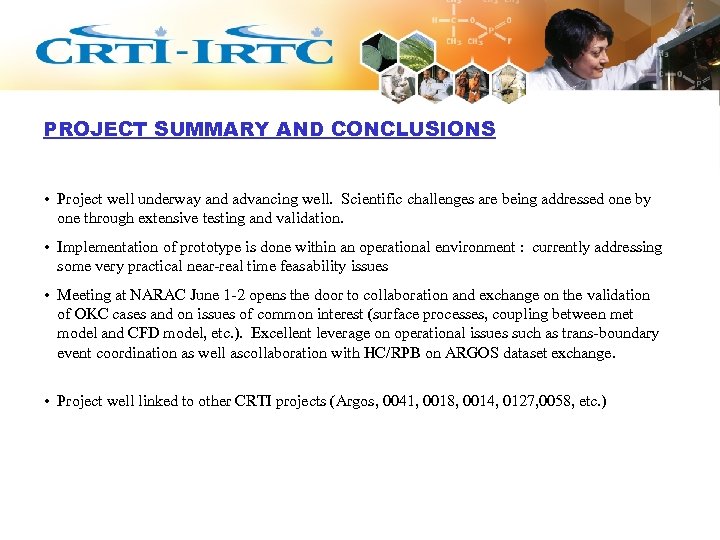 CRTI-IRTC

PROJECT SUMMARY AND CONCLUSIONS

• Project well underway and advancing well. Scientific challenges are being addressed one by one through extensive testing and validation.

• Implementation of prototype is done within an operational environment : currently addressing some very practical near-real time feasability issues

• Meeting at NARAC June 1-2 opens the door to collaboration and exchange on the validation of OKC cases and on issues of common interest (surface processes, coupling between met model and CFD model, etc.). Excellent leverage on operational issues such as trans-boundary event coordination as well ascollaboration with HC/RPB on ARGOS dataset exchange.

• Project well linked to other CRTI projects (Argos, 0041, 0018, 0014, 0127,0058, etc.)